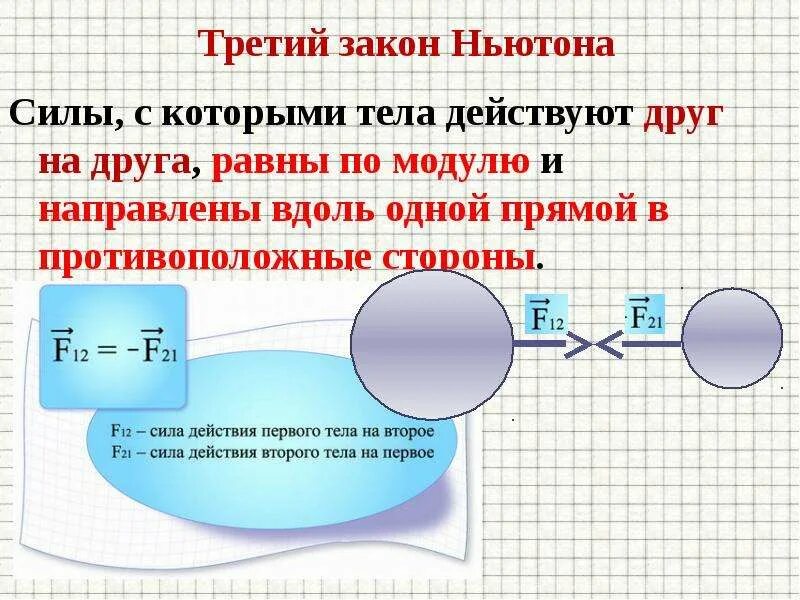 Третий закон Ньютона

Силы, с которыми тела действуют друг на друга, равны по модулю и направлены вдоль одной прямой в противоположные стороны.

$\vec{F}_{12} = -\vec{F}_{21}$

$F_{12}$ – сила действия первого тела на второе
$F_{21}$ – сила действия второго тела на первое

$\vec{F}_{12}$

$\vec{F}_{21}$